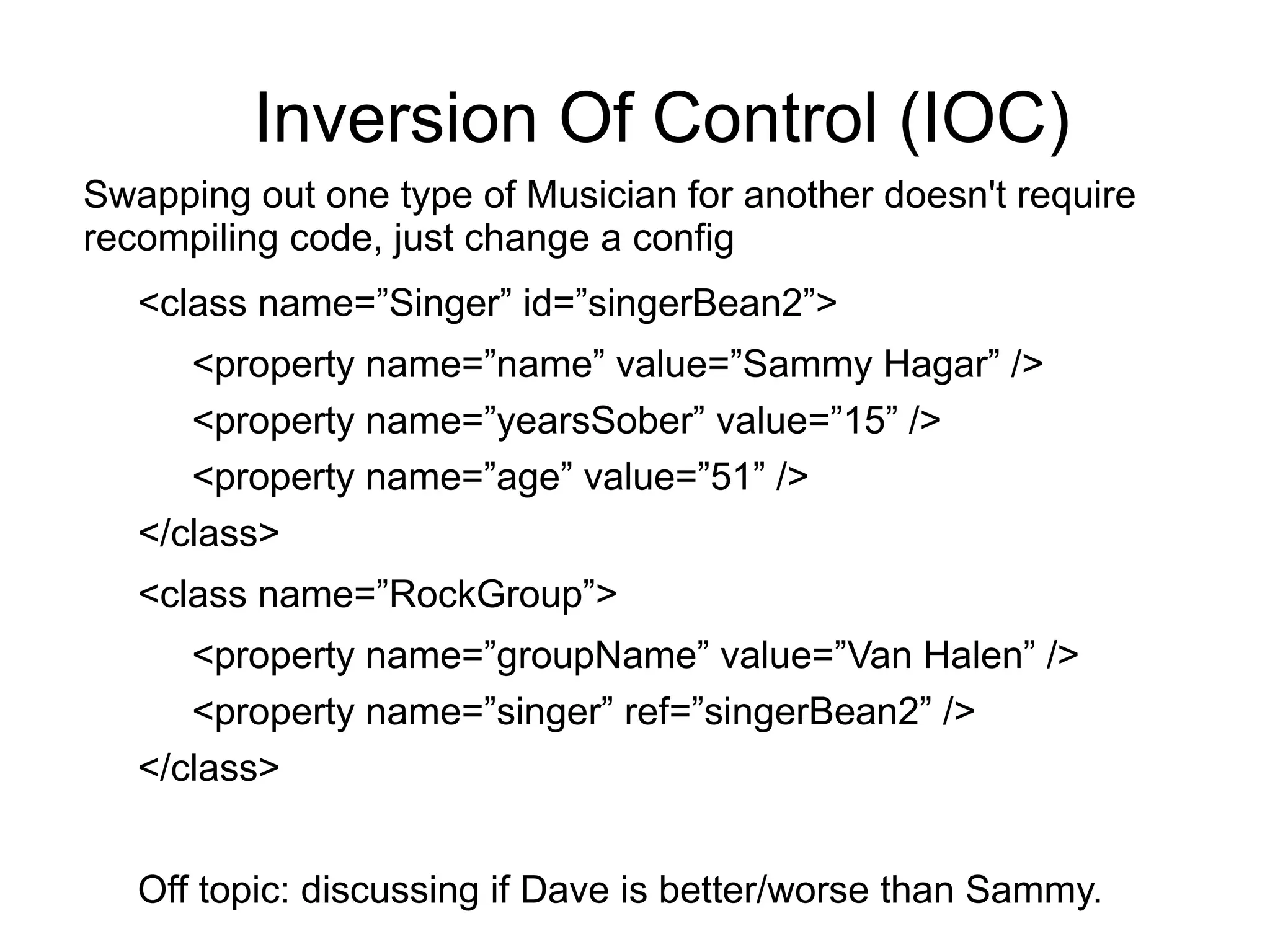 Inversion Of Control (IOC)

Swapping out one type of Musician for another doesn't require recompiling code, just change a config

<class name=”Singer” id=”singerBean2”>

<property name=”name” value=”Sammy Hagar” />

<property name=”yearsSober” value=”15” />

<property name=”age” value=”51” />

</class>

<class name=”RockGroup”>

<property name=”groupName” value=”Van Halen” />

<property name=”singer” ref=”singerBean2” />

</class>

Off topic: discussing if Dave is better/worse than Sammy.